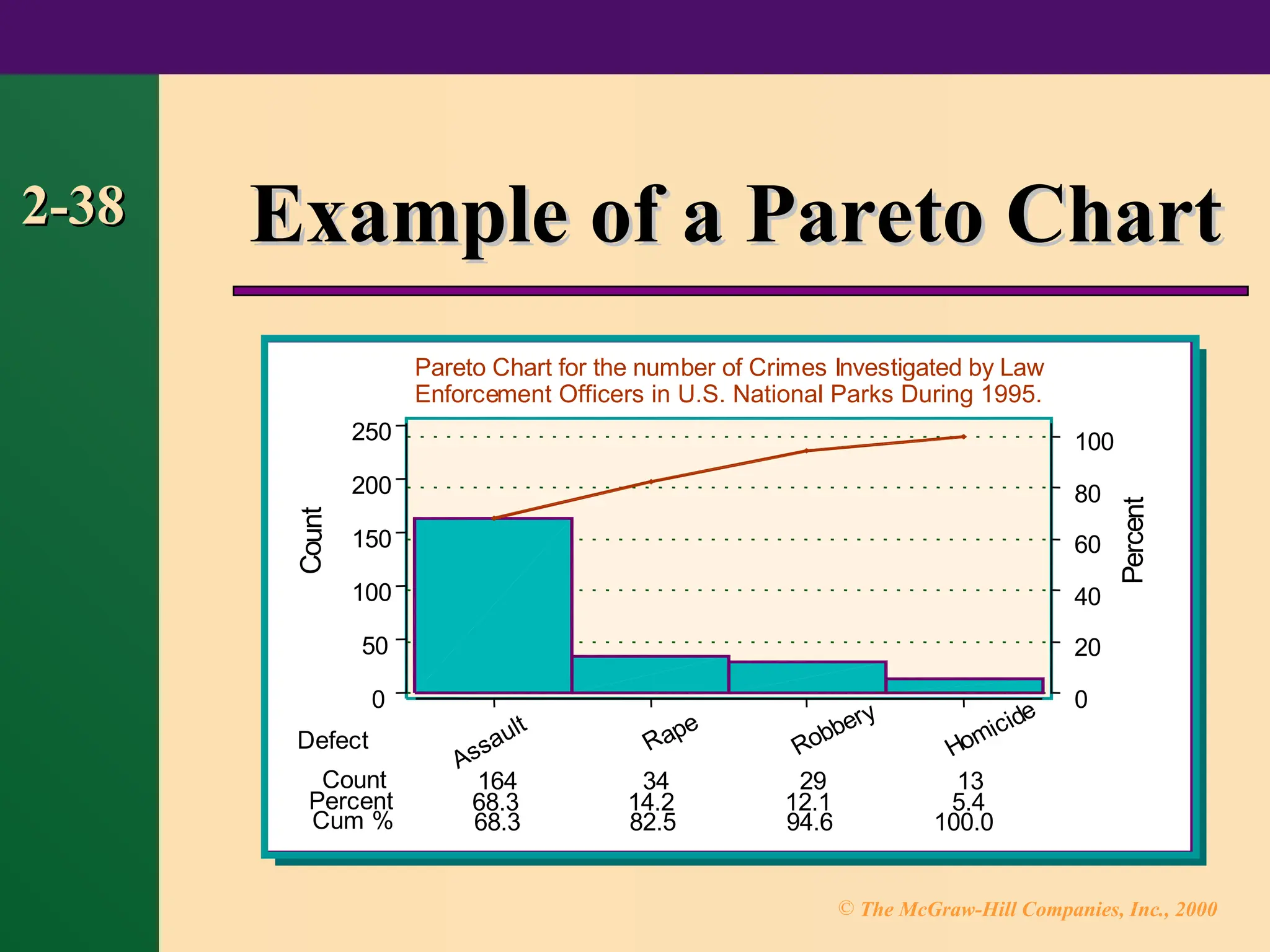 2-38

Example of a Pareto Chart

Pareto Chart for the number of Crimes Investigated by Law Enforcement Officers in U.S. National Parks During 1995.

Count

250
200
150
100
50
0

100
80
60
40
20
0

Percent

| Defect | Assault | Rape | Robbery | Homicide |
|---|---|---|---|---|
| Count | 164 | 34 | 29 | 13 |
| Percent | 68.3 | 14.2 | 12.1 | 5.4 |
| Cum % | 68.3 | 82.5 | 94.6 | 100.0 |

© The McGraw-Hill Companies, Inc., 2000